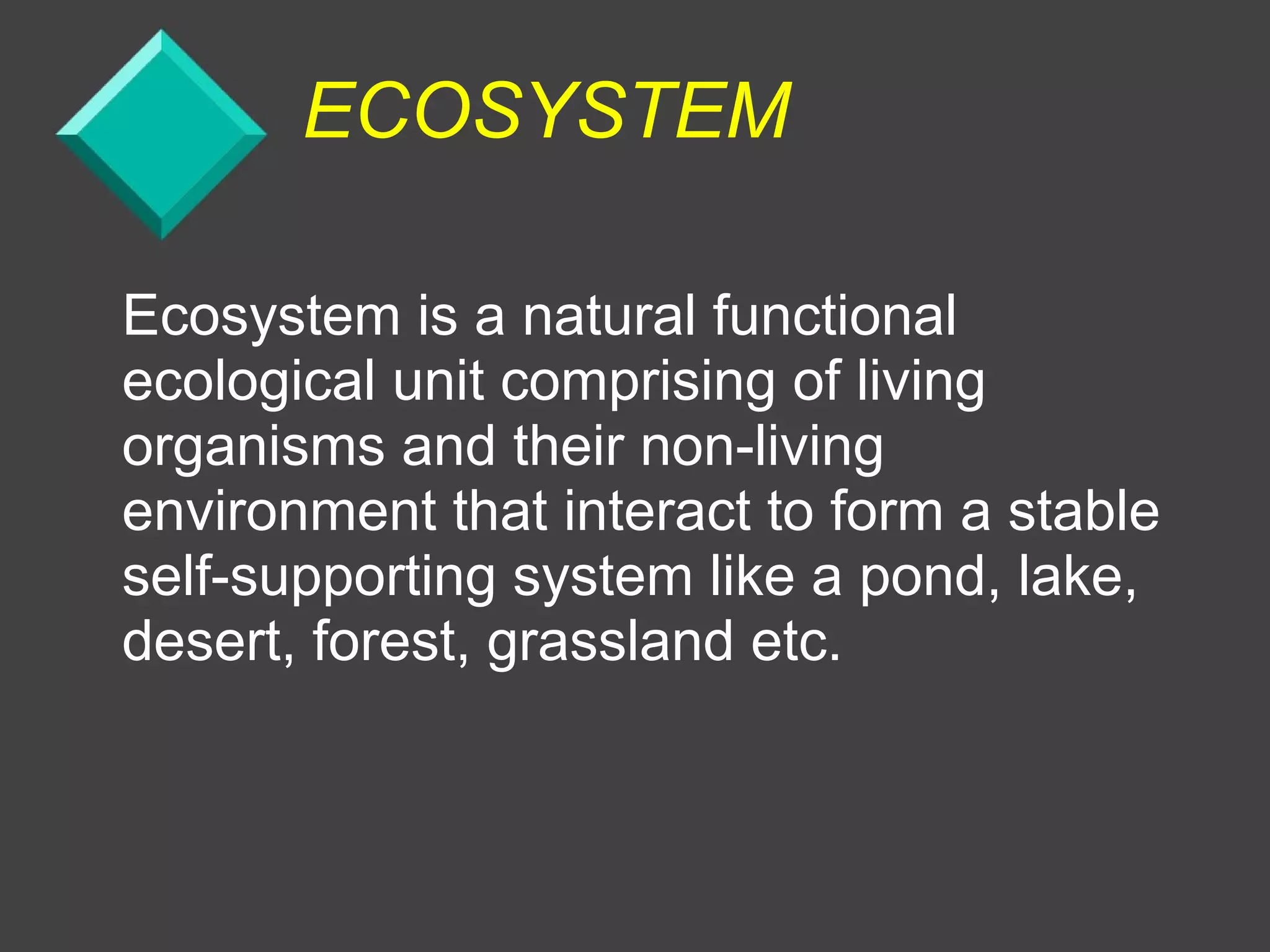 ECOSYSTEM

Ecosystem is a natural functional ecological unit comprising of living organisms and their non-living environment that interact to form a stable self-supporting system like a pond, lake, desert, forest, grassland etc.